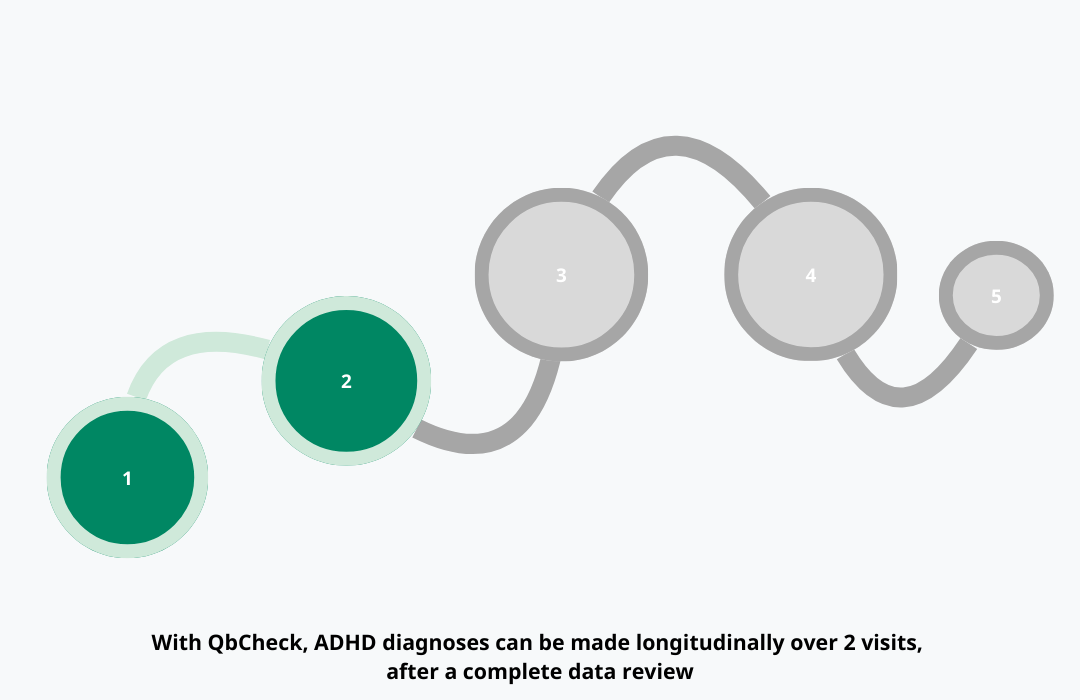 1

2

3

4

5

With QbCheck, ADHD diagnoses can be made longitudinally over 2 visits, after a complete data review